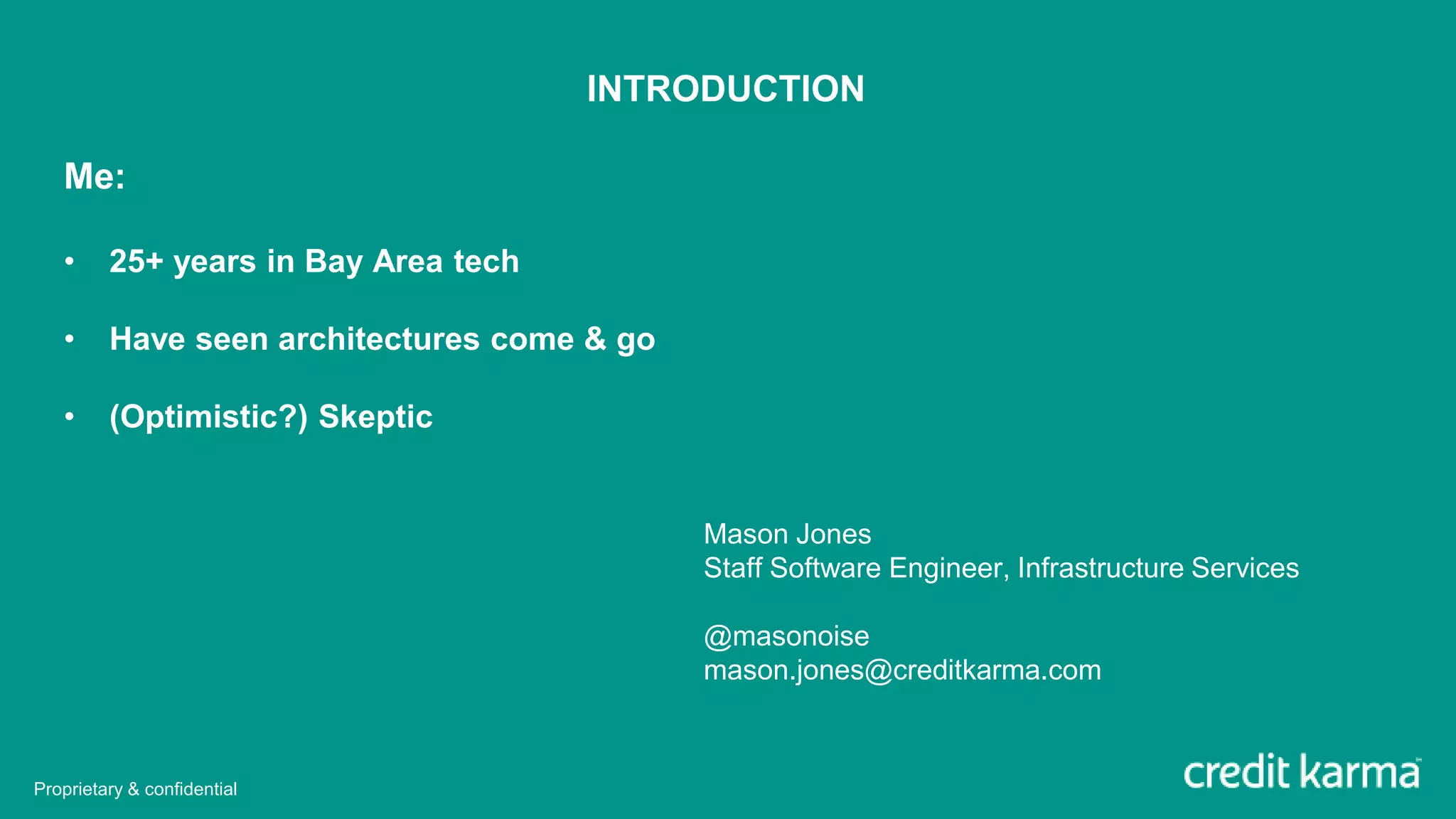 INTRODUCTION

Me:

• 25+ years in Bay Area tech

• Have seen architectures come & go

• (Optimistic?) Skeptic

Mason Jones
Staff Software Engineer, Infrastructure Services

@masonoise
mason.jones@creditkarma.com

Proprietary & confidential

credit karma